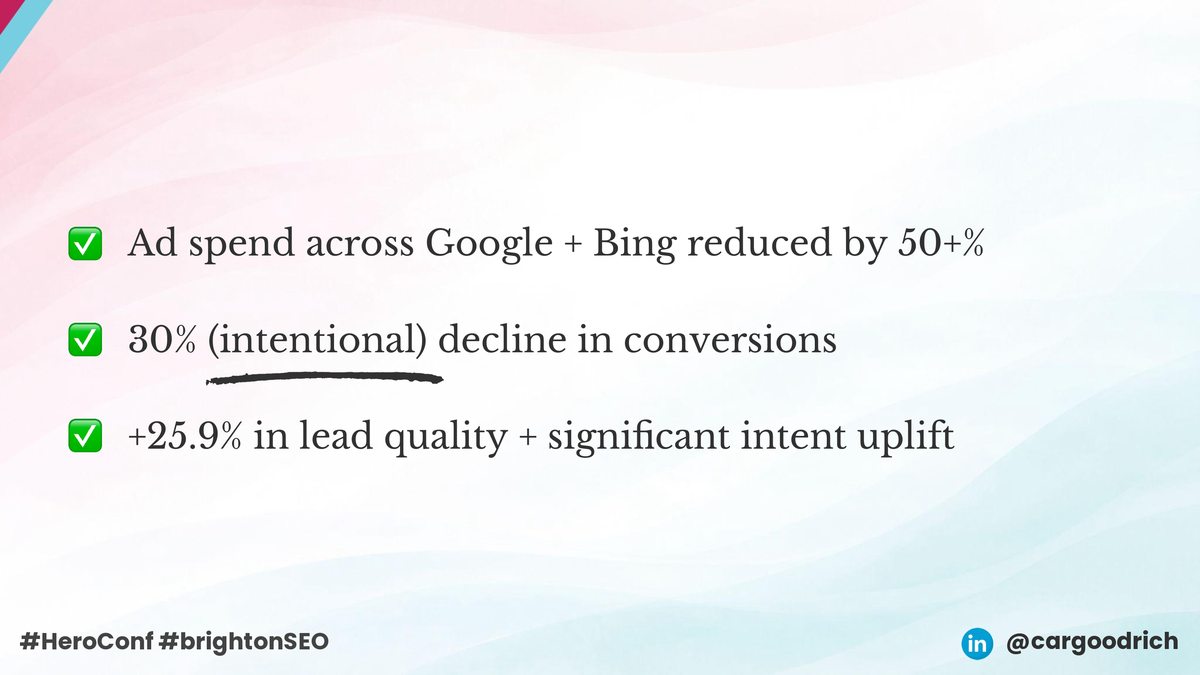 ✅ Ad spend across Google + Bing reduced by 50+%

✅ 30% (intentional) decline in conversions

✅ +25.9% in lead quality + significant intent uplift

#HeroConf #brightonSEO

in @cargoodrich